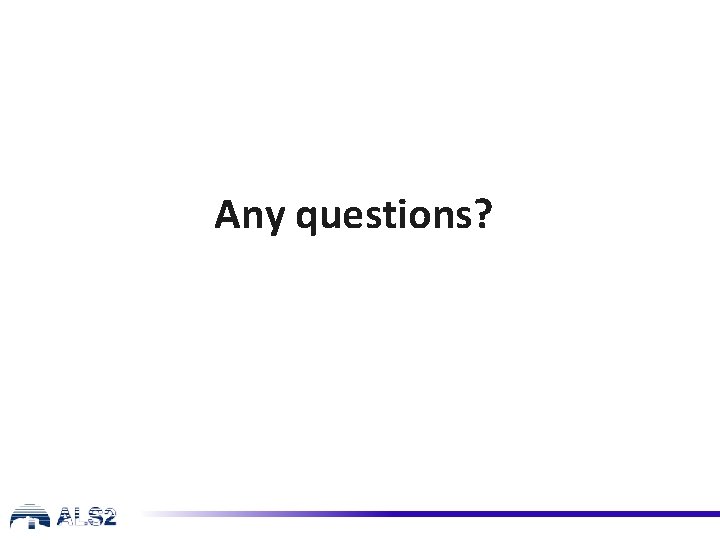 Any questions?

ALS2